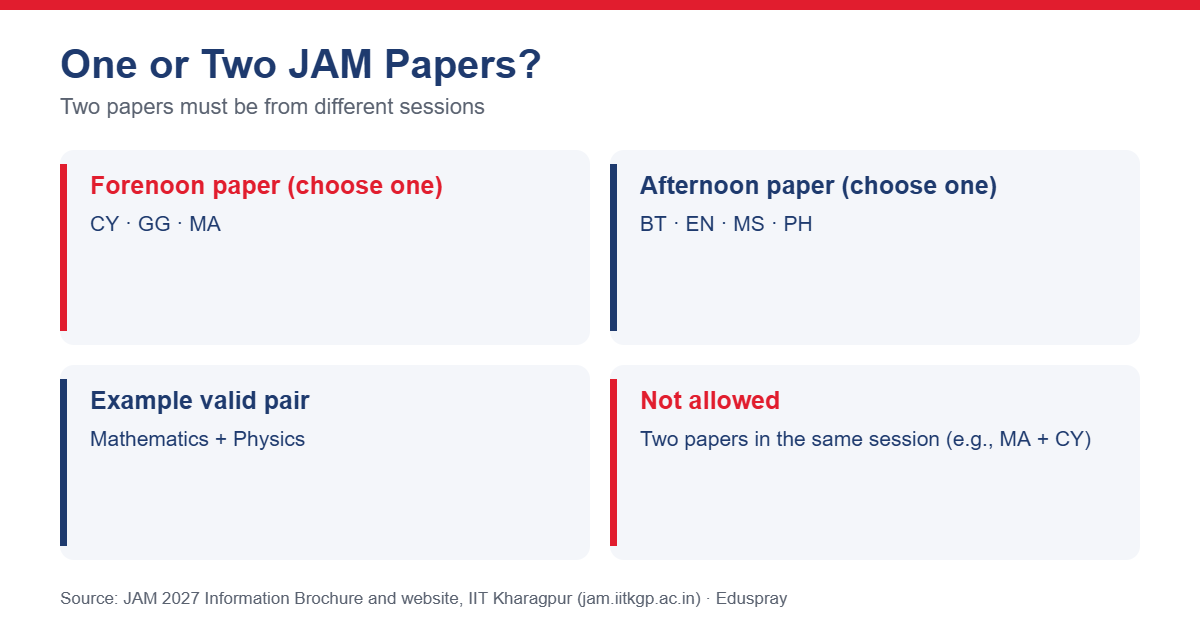 One or Two JAM Papers?

Two papers must be from different sessions

Forenoon paper (choose one)

CY · GG · MA

Afternoon paper (choose one)

BT · EN · MS · PH

Example valid pair

Mathematics + Physics

Not allowed

Two papers in the same session (e.g., MA + CY)

Source: JAM 2027 Information Brochure and website, IIT Kharagpur (jam.iitkgp.ac.in) · Eduspray